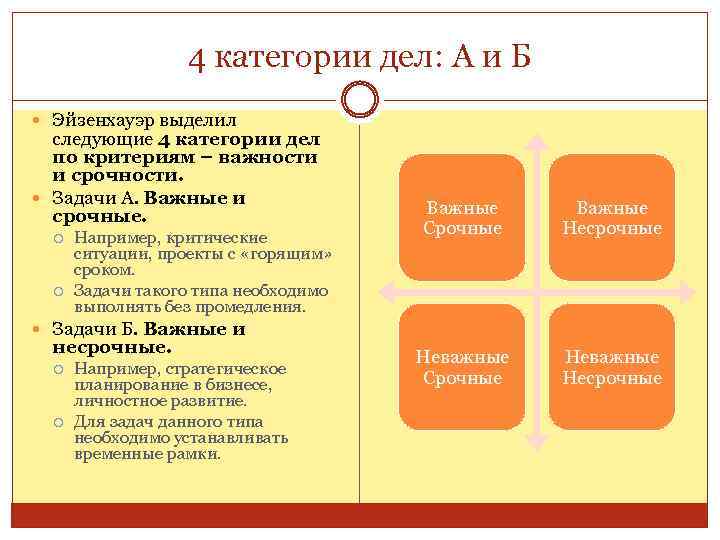 4 категории дел: А и Б

Эйзенхауэр выделил следующие 4 категории дел по критериям – важности и срочности.

Задачи А. Важные и срочные.

Например, критические ситуации, проекты с «горящим» сроком.

Задачи такого типа необходимо выполнять без промедления.

Задачи Б. Важные и несрочные.

Например, стратегическое планирование в бизнесе, личностное развитие.

Для задач данного типа необходимо устанавливать временные рамки.

Важные Срочные

Важные Несрочные

Неважные Срочные

Неважные Несрочные